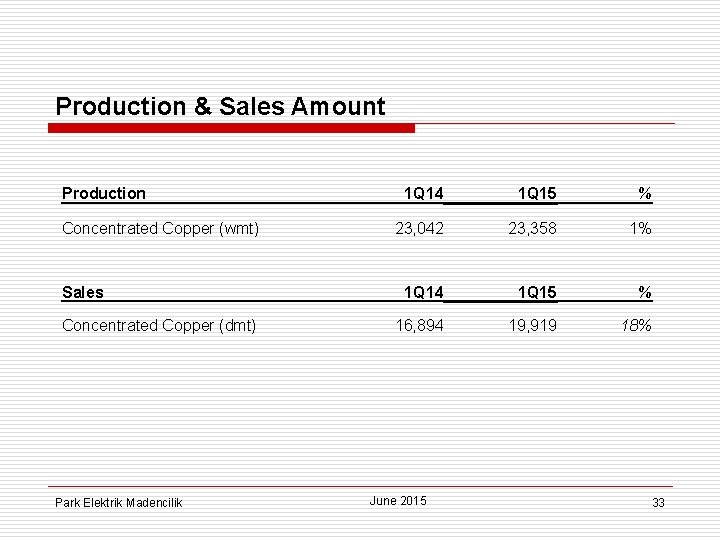 Production & Sales Amount

| Production | 1Q14 | 1Q15 | % |
|---|---|---|---|
| Concentrated Copper (wmt) | 23,042 | 23,358 | 1% |

| Sales | 1Q14 | 1Q15 | % |
|---|---|---|---|
| Concentrated Copper (dmt) | 16,894 | 19,919 | 18% |

Park Elektrik Madencilik

June 2015

33